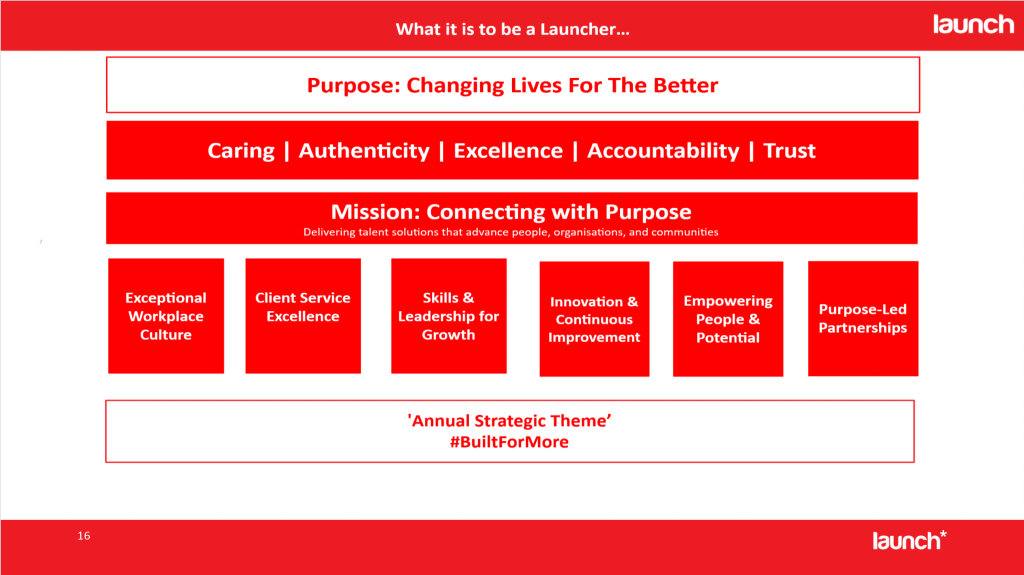 What it is to be a Launcher...

launch

Purpose: Changing Lives For The Better

Caring | Authenticity | Excellence | Accountability | Trust

Mission: Connecting with Purpose

Delivering talent solutions that advance people, organisations, and communities

Exceptional Workplace Culture

Client Service Excellence

Skills & Leadership for Growth

Innovation & Continuous Improvement

Empowering People & Potential

Purpose-Led Partnerships

'Annual Strategic Theme'
#BuiltForMore

16

launch*